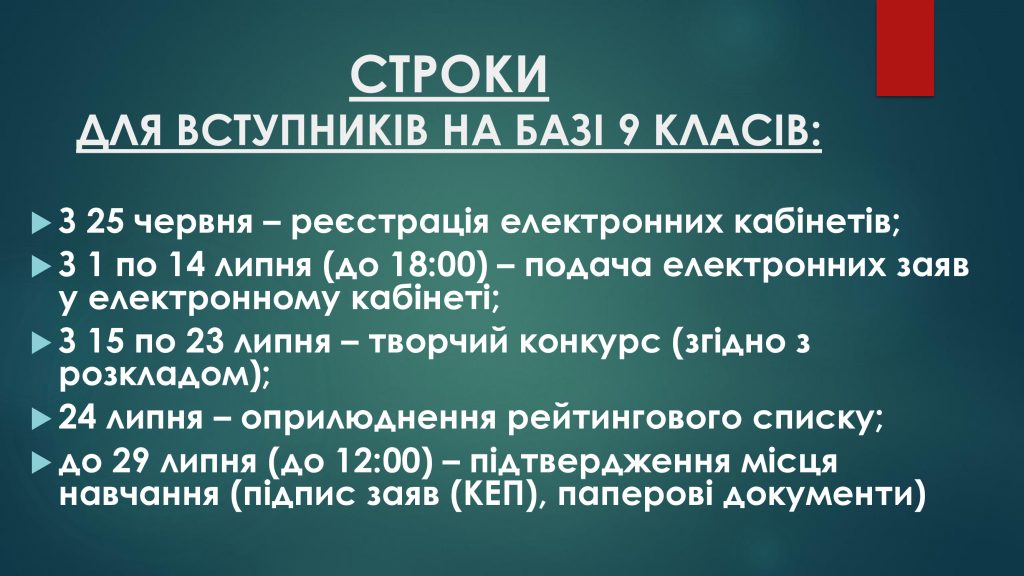 СТРОКИ
ДЛЯ ВСТУПНИКІВ НА БАЗІ 9 КЛАСІВ:

З 25 червня – реєстрація електронних кабінетів;
З 1 по 14 липня (до 18:00) – подача електронних заяв у електронному кабінеті;
З 15 по 23 липня – творчий конкурс (згідно з розкладом);
24 липня – оприлюднення рейтингового списку;
до 29 липня (до 12:00) – підтвердження місця навчання (підпис заяв (КЕП), паперові документи)